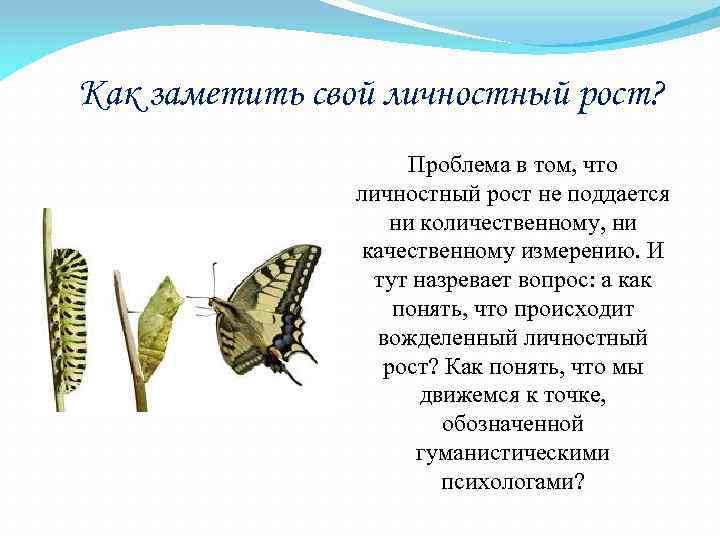 Как заметить свой личностный рост?

Проблема в том, что личностный рост не поддается ни количественному, ни качественному измерению. И тут назревает вопрос: а как понять, что происходит вожделенный личностный рост? Как понять, что мы движемся к точке, обозначенной гуманистическими психологами?